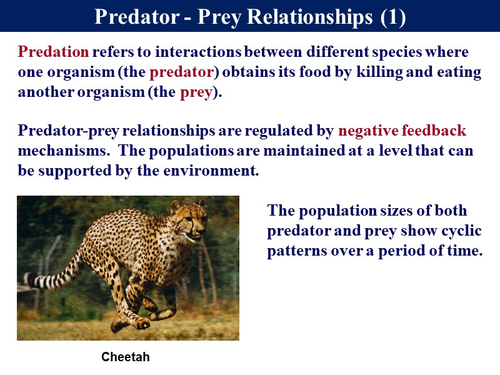 Predator - Prey Relationships (1)

Predation refers to interactions between different species where one organism (the predator) obtains its food by killing and eating another organism (the prey).

Predator-prey relationships are regulated by negative feedback mechanisms. The populations are maintained at a level that can be supported by the environment.

The population sizes of both predator and prey show cyclic patterns over a period of time.

Cheetah